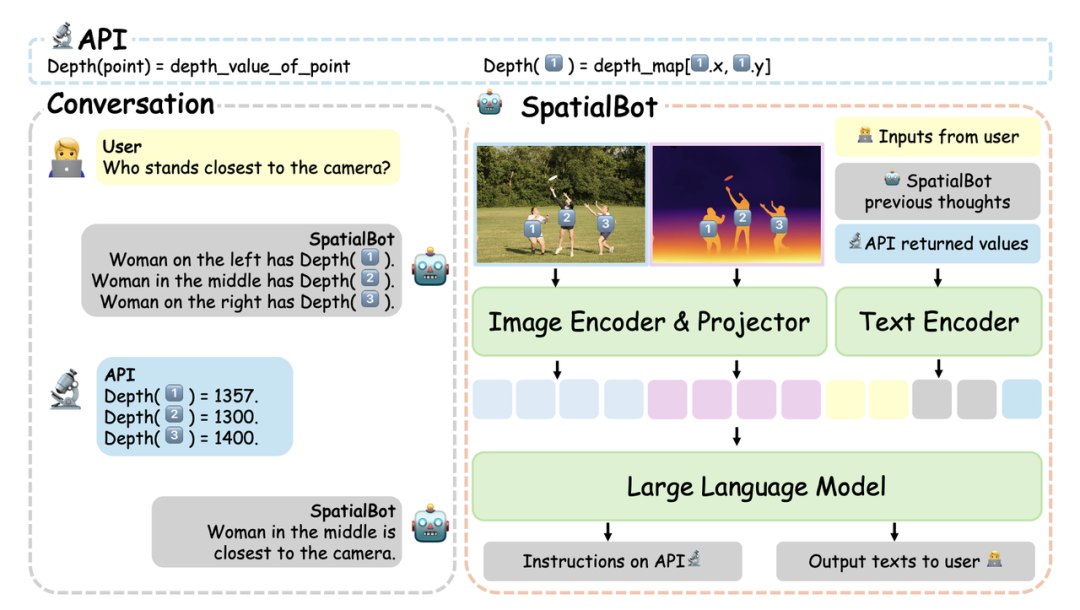 API

Depth(point) = depth_value_of_point

Depth( 1 ) = depth_map[1.x, 1.y]

Conversation

User
Who stands closest to the camera?

SpatialBot
Woman on the left has Depth( 1 ).
Woman in the middle has Depth( 2 ).
Woman on the right has Depth( 3 ).

API
Depth( 1 ) = 1357.
Depth( 2 ) = 1300.
Depth( 3 ) = 1400.

SpatialBot
Woman in the middle is closest to the camera.

SpatialBot

1 2 3

1 2 3

Inputs from user

SpatialBot previous thoughts

API returned values

Image Encoder & Projector

Text Encoder

Large Language Model

Instructions on API

Output texts to user